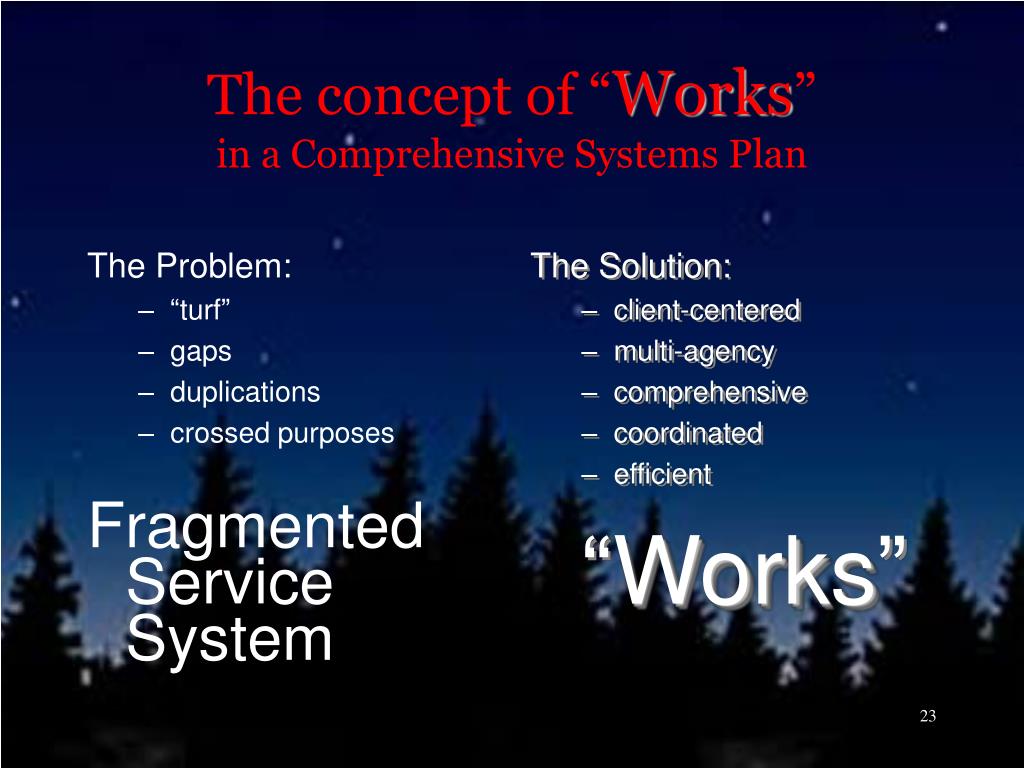 The concept of “Works”
in a Comprehensive Systems Plan

The Problem:
– “turf”
– gaps
– duplications
– crossed purposes

Fragmented Service System

The Solution:
– client-centered
– multi-agency
– comprehensive
– coordinated
– efficient

“Works”

23